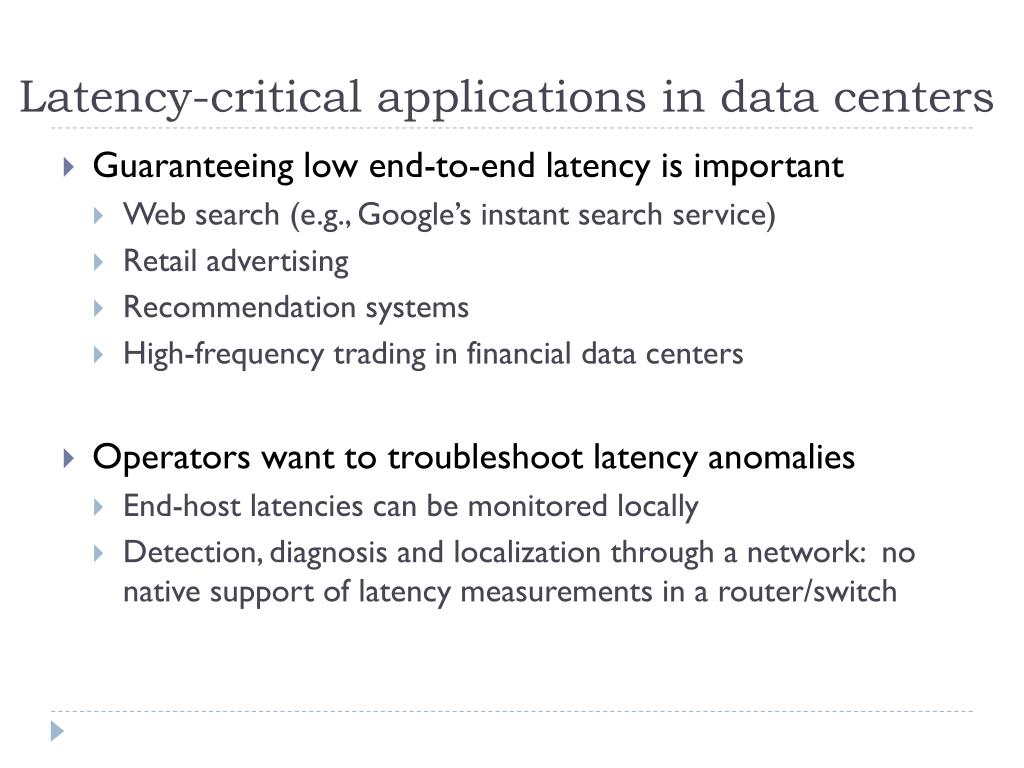 Latency-critical applications in data centers

Guaranteeing low end-to-end latency is important

Web search (e.g., Google's instant search service)

Retail advertising

Recommendation systems

High-frequency trading in financial data centers

Operators want to troubleshoot latency anomalies

End-host latencies can be monitored locally

Detection, diagnosis and localization through a network: no native support of latency measurements in a router/switch